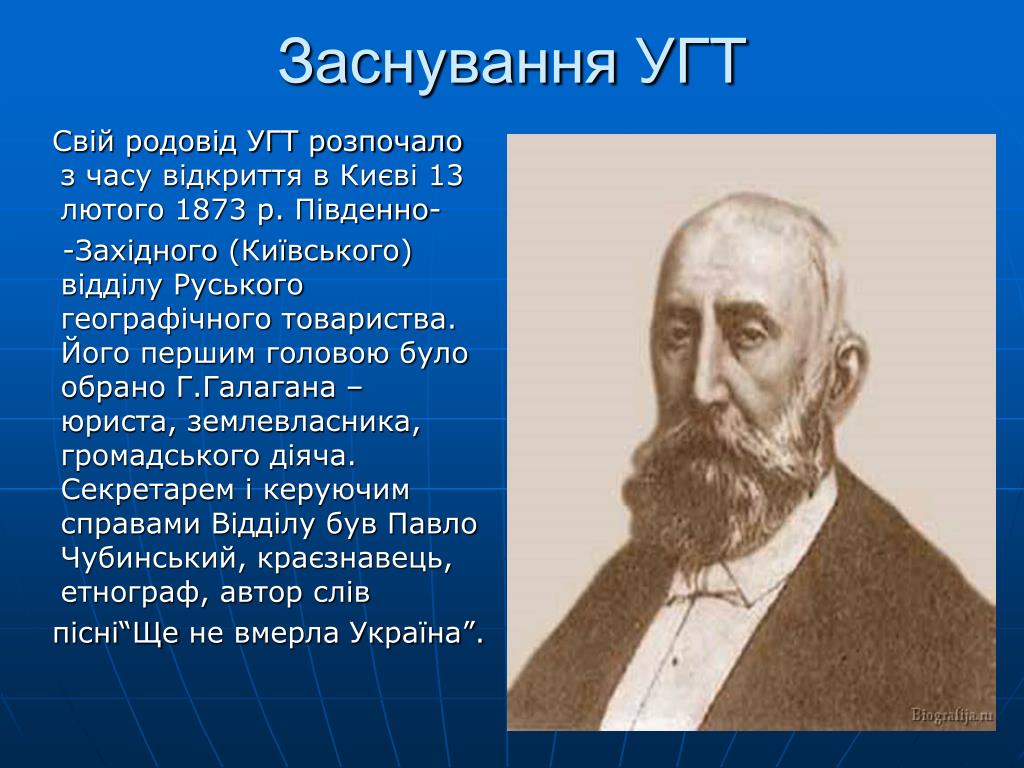 Заснування УГТ

Свій родовід УГТ розпочало з часу відкриття в Києві 13 лютого 1873 р. Південно-

-Західного (Київського) відділу Руського географічного товариства. Його першим головою було обрано Г.Галагана – юриста, землевласника, громадського діяча. Секретарем і керуючим справами Відділу був Павло Чубинський, краєзнавець, етнограф, автор слів пісні“Ще не вмерла Україна”.

Biografija.ru